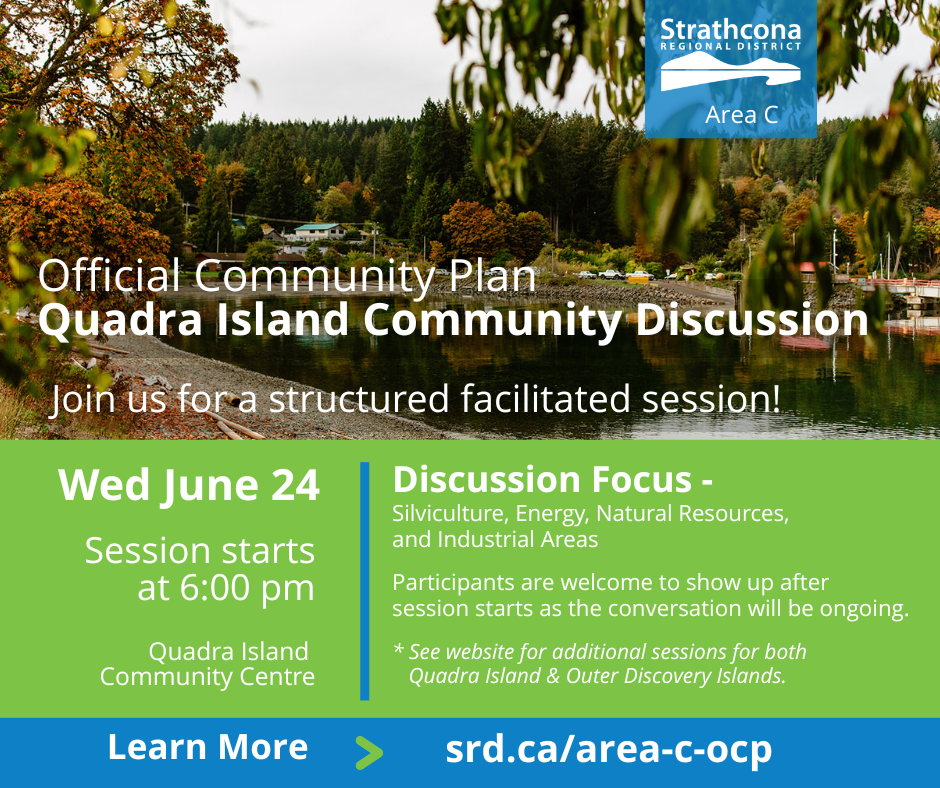 Strathcona
REGIONAL DISTRICT
Area C

Official Community Plan
Quadra Island Community Discussion

Join us for a structured facilitated session!

Wed June 24

Session starts at 6:00 pm

Quadra Island Community Centre

Discussion Focus -
Silviculture, Energy, Natural Resources, and Industrial Areas

Participants are welcome to show up after session starts as the conversation will be ongoing.

* See website for additional sessions for both Quadra Island & Outer Discovery Islands.

Learn More > srd.ca/area-c-ocp